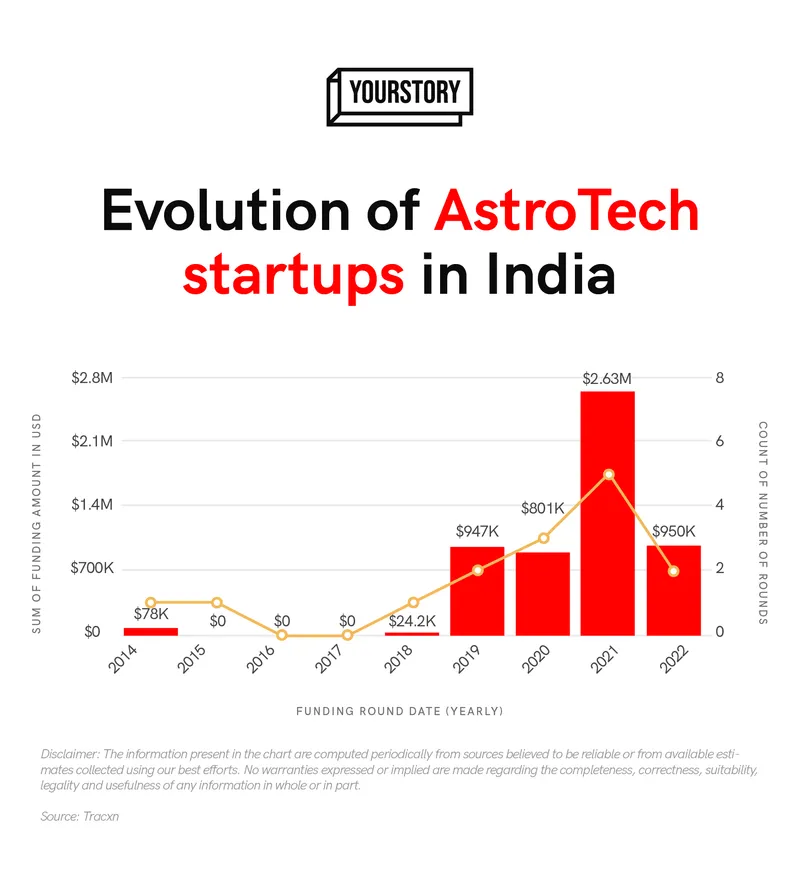 YOURSTORY

Evolution of AstroTech startups in India

SUM OF FUNDING AMOUNT IN USD

$2.8M
$2.1M
$1.4M
$700K
$0

COUNT OF NUMBER OF ROUNDS

8
6
4
2
0

$78K
$0
$0
$0
$24.2K
$947K
$801K
$2.63M
$950K

2014
2015
2016
2017
2018
2019
2020
2021
2022

FUNDING ROUND DATE (YEARLY)

Disclaimer: The information present in the chart are computed periodically from sources believed to be reliable or from available estimates collected using our best efforts. No warranties expressed or implied are made regarding the completeness, correctness, suitability, legality and usefulness of any information in whole or in part.

Source: Tracxn